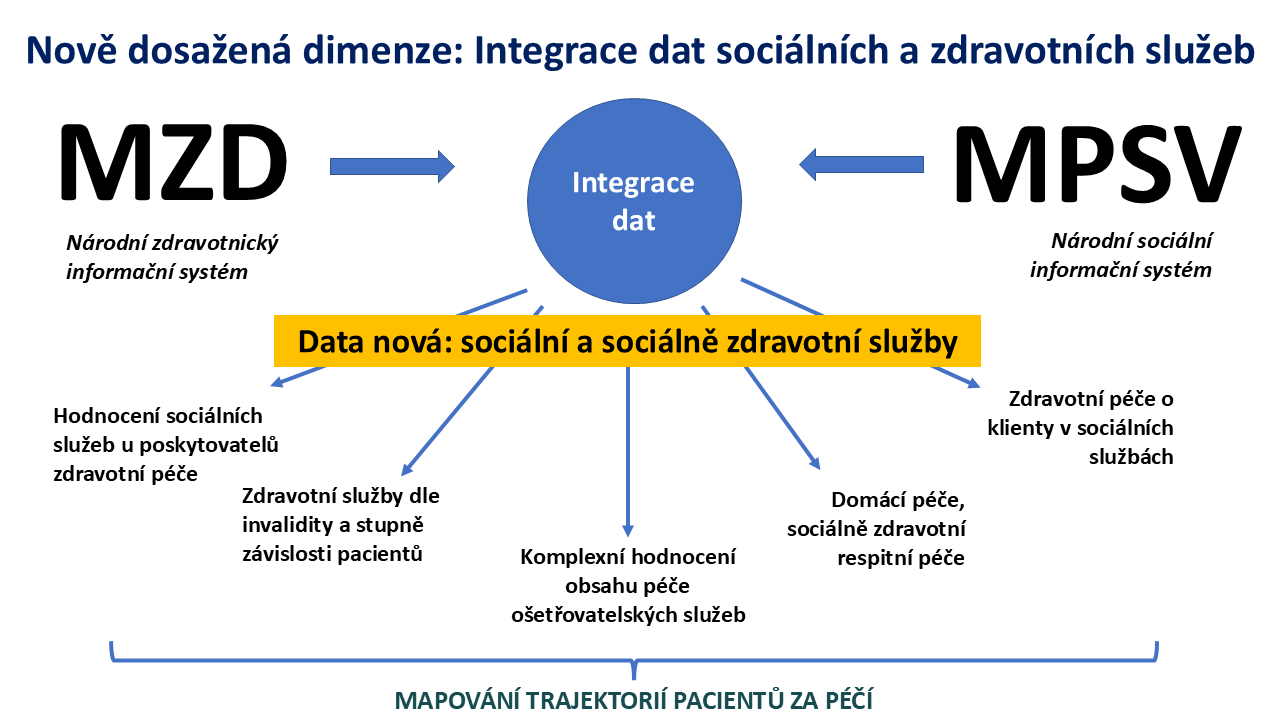 Nově dosažená dimenze: Integrace dat sociálních a zdravotních služeb

MZD

Národní zdravotnický informační systém

Integrace dat

MPSV

Národní sociální informační systém

Data nová: sociální a sociálně zdravotní služby

Hodnocení sociálních služeb u poskytovatelů zdravotní péče

Zdravotní služby dle invalidity a stupně závislosti pacientů

Komplexní hodnocení obsahu péče ošetřovatelských služeb

Domácí péče, sociálně zdravotní respitní péče

Zdravotní péče o klienty v sociálních službách

MAPOVÁNÍ TRAJEKTORIÍ PACIENTŮ ZA PÉČÍ